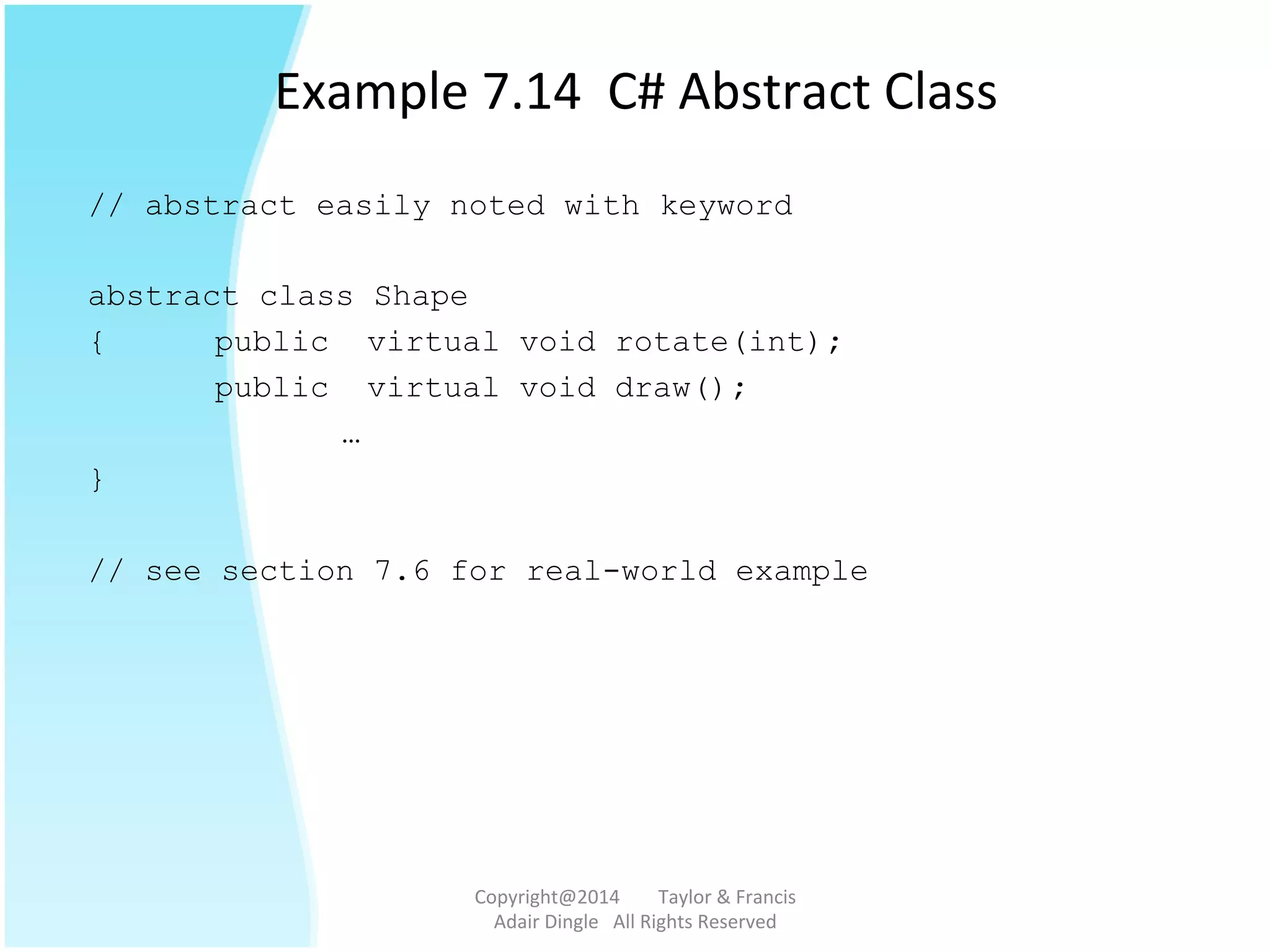 Example 7.14 C# Abstract Class

// abstract easily noted with keyword

abstract class Shape
{ public virtual void rotate(int);
public virtual void draw();
…
}

// see section 7.6 for real-world example

Copyright@2014 Taylor & Francis
Adair Dingle All Rights Reserved